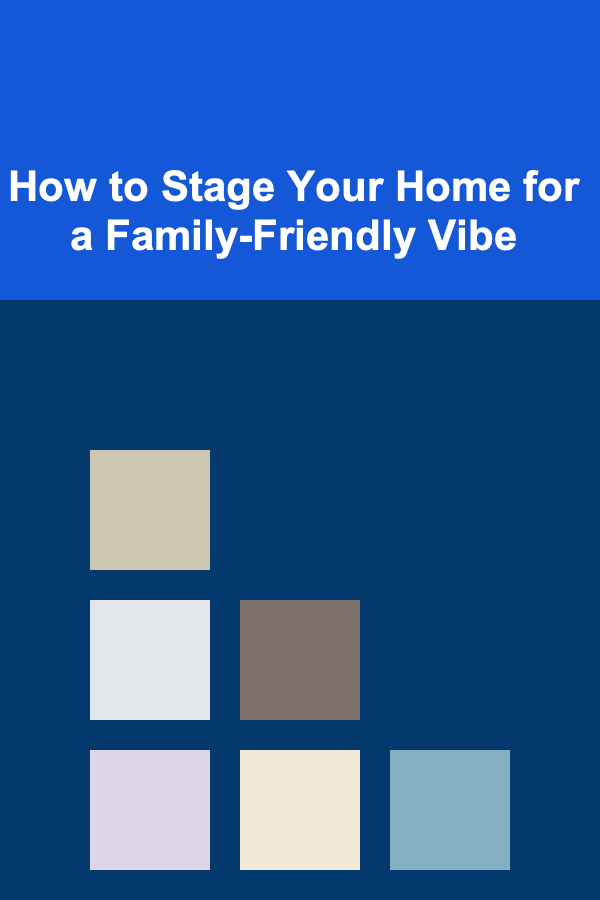 How to Stage Your Home for a Family-Friendly Vibe